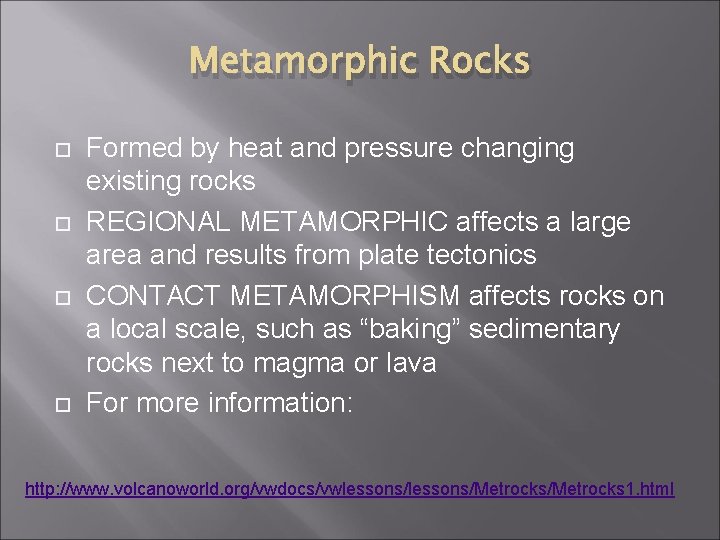 Metamorphic Rocks

Formed by heat and pressure changing existing rocks

REGIONAL METAMORPHIC affects a large area and results from plate tectonics

CONTACT METAMORPHISM affects rocks on a local scale, such as “baking” sedimentary rocks next to magma or lava

For more information:

http://www.volcanoworld.org/vwdocs/vwlessons/lessons/Metrocks/Metrocks1.html